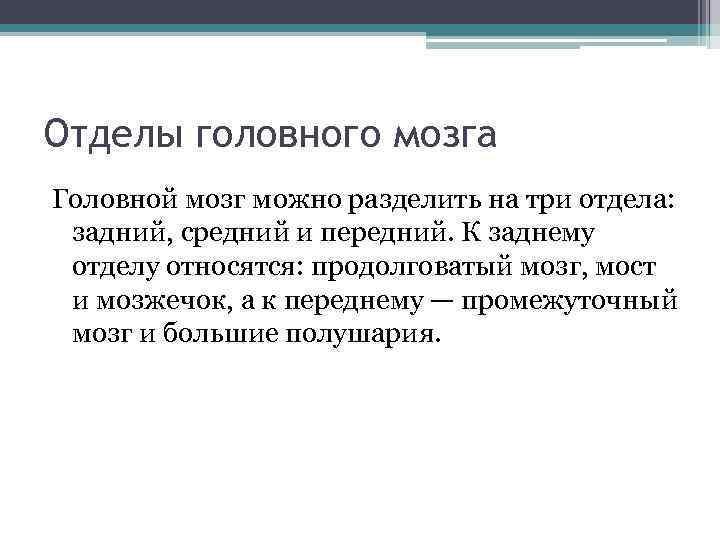 Отделы головного мозга

Головной мозг можно разделить на три отдела: задний, средний и передний. К заднему отделу относятся: продолговатый мозг, мост и мозжечок, а к переднему — промежуточный мозг и большие полушария.